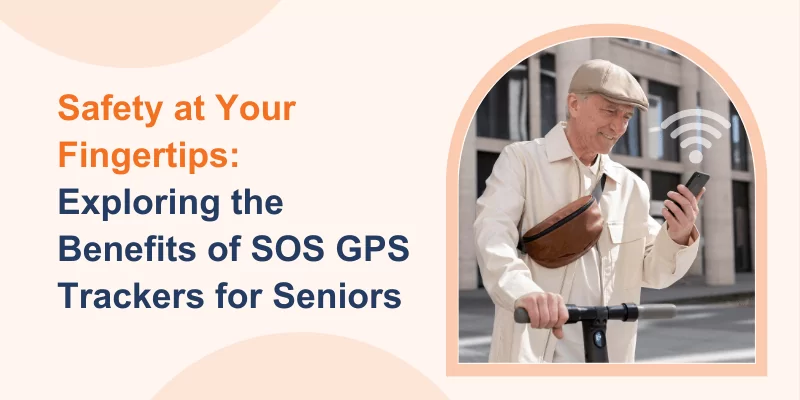 Safety at Your Fingertips: Exploring the Benefits of SOS GPS Trackers for Seniors